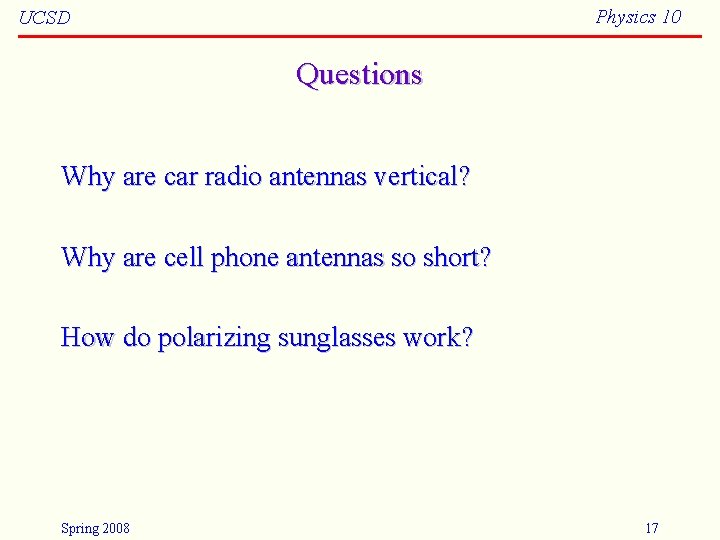 UCSD

Physics 10

Questions

Why are car radio antennas vertical?

Why are cell phone antennas so short?

How do polarizing sunglasses work?

Spring 2008

17